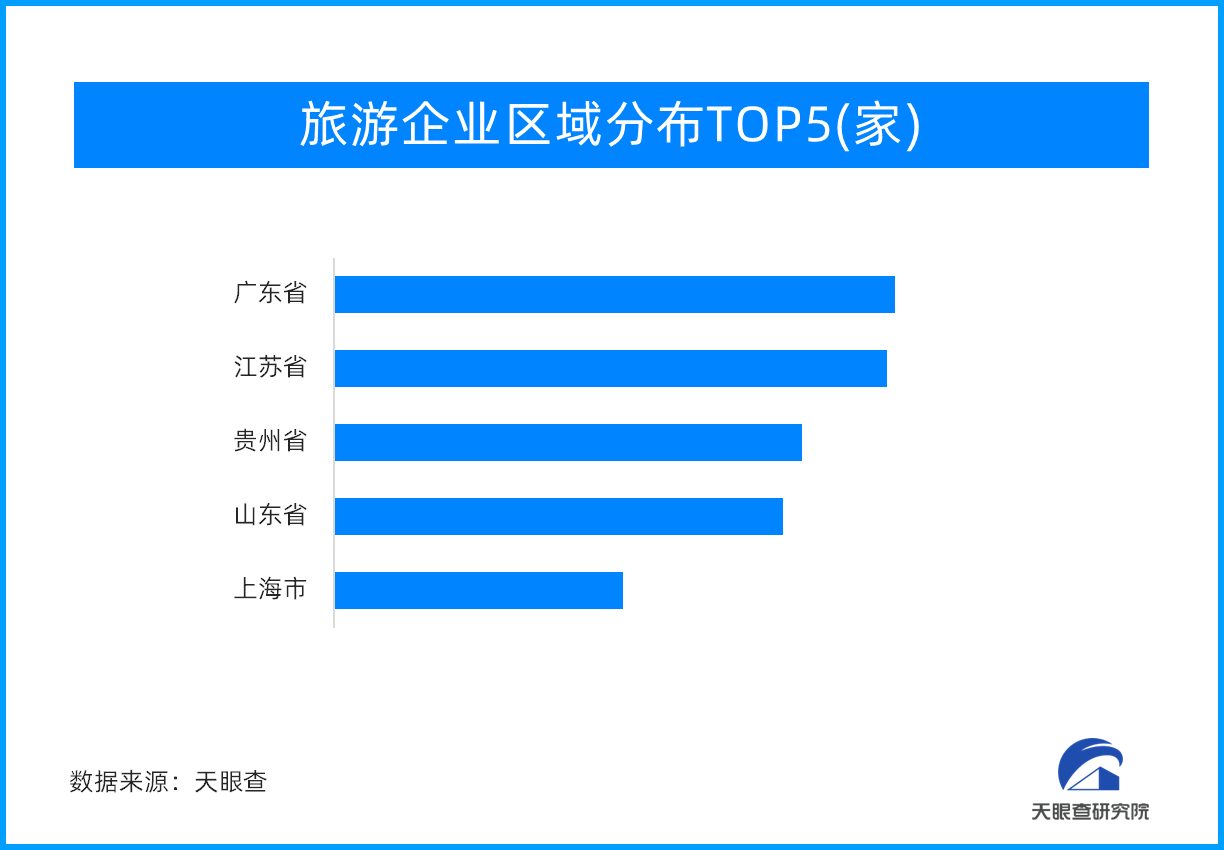 旅游企业区域分布TOP5(家)

广东省
江苏省
贵州省
山东省
上海市

数据来源：天眼查

天眼查研究院